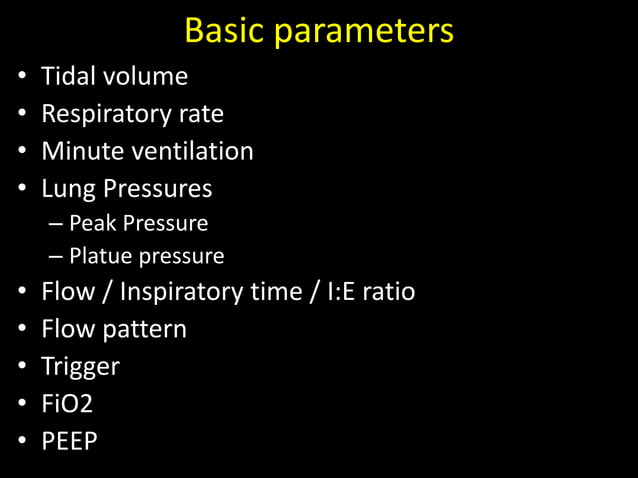 Basic parameters

• Tidal volume
• Respiratory rate
• Minute ventilation
• Lung Pressures
– Peak Pressure
– Platue pressure
• Flow / Inspiratory time / I:E ratio
• Flow pattern
• Trigger
• FiO2
• PEEP